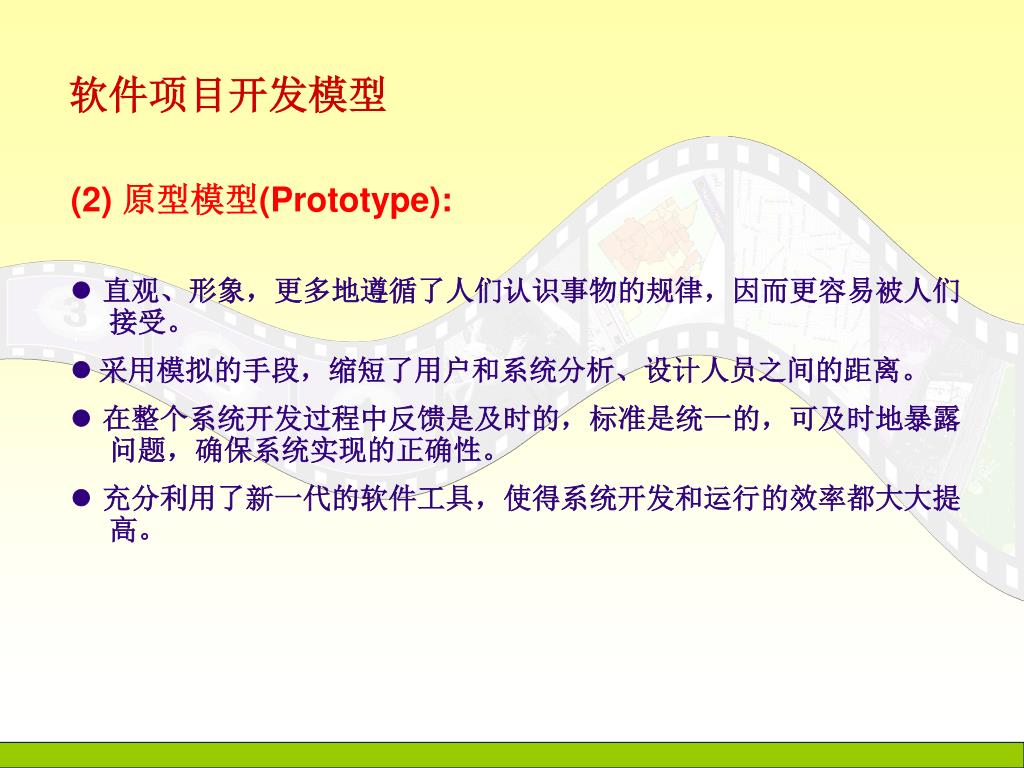 软件项目开发模型

(2) 原型模型(Prototype):

● 直观、形象，更多地遵循了人们认识事物的规律，因而更容易被人们接受。

● 采用模拟的手段，缩短了用户和系统分析、设计人员之间的距离。

● 在整个系统开发过程中反馈是及时的，标准是统一的，可及时地暴露问题，确保系统实现的正确性。

● 充分利用了新一代的软件工具，使得系统开发和运行的效率都大大提高。